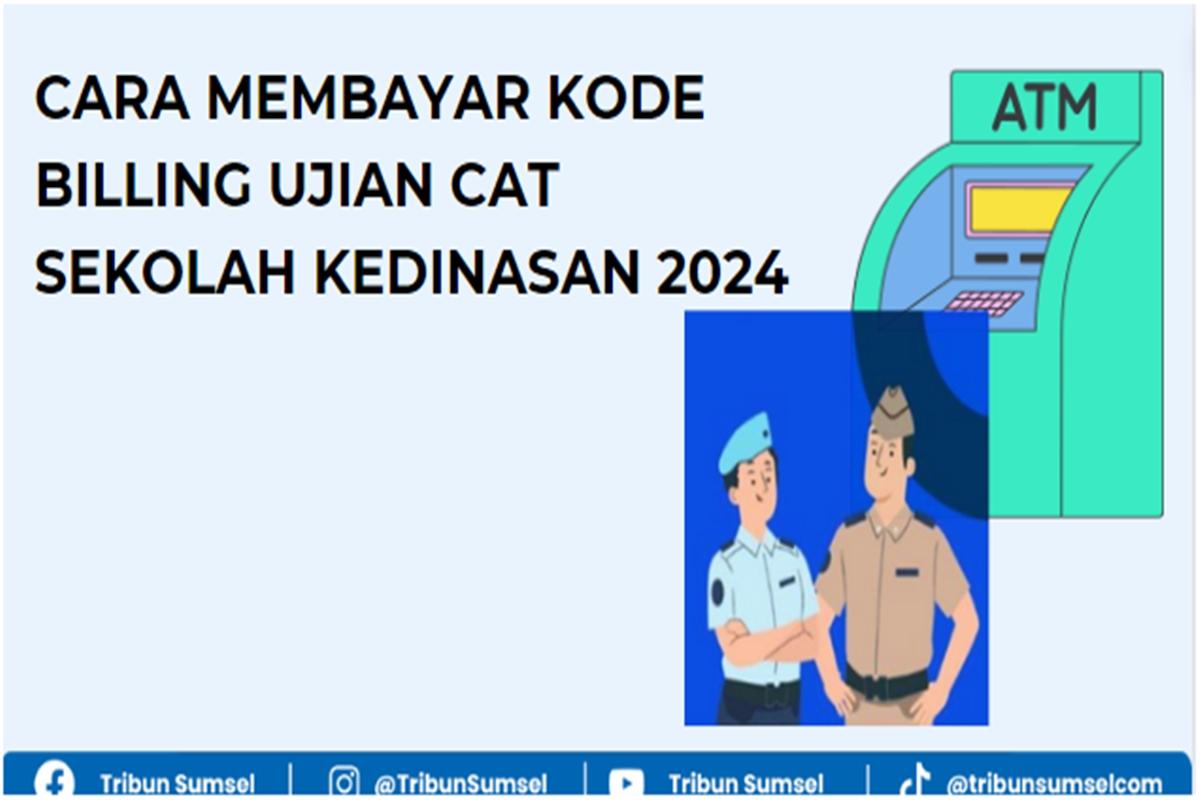 CARA MEMBAYAR KODE BILLING UJIAN CAT SEKOLAH KEDINASAN 2024

ATM

Tribun Sumsel | @TribunSumsel | Tribun Sumsel | @tribunsumselcom